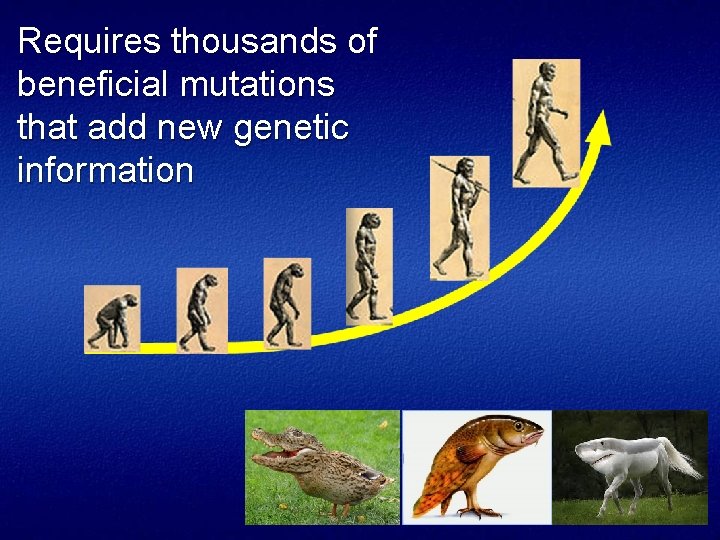 Requires thousands of beneficial mutations that add new genetic information